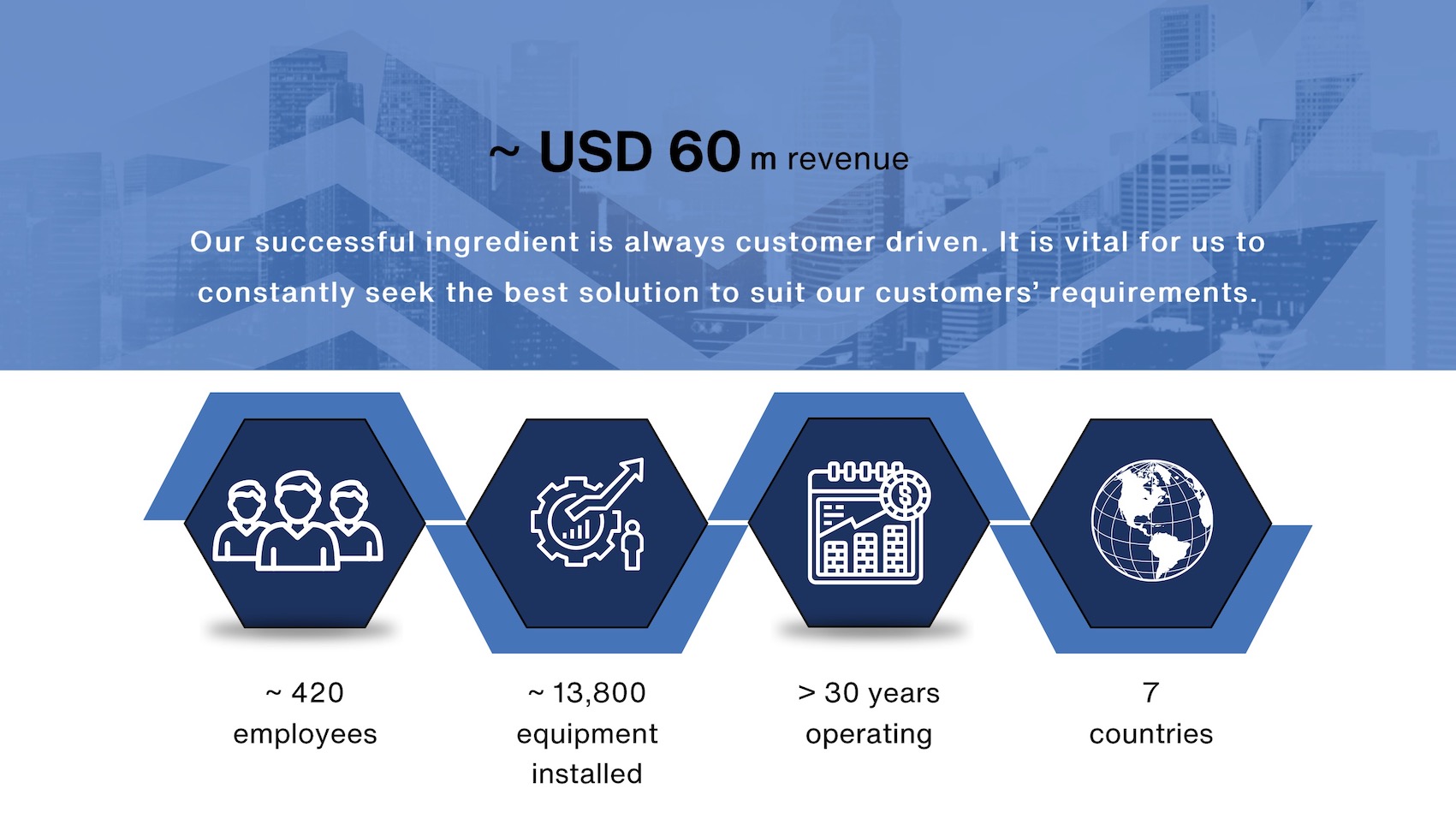 ~ USD 60 m revenue

Our successful ingredient is always customer driven. It is vital for us to constantly seek the best solution to suit our customers' requirements.

~ 420 employees

~ 13,800 equipment installed

> 30 years operating

7 countries